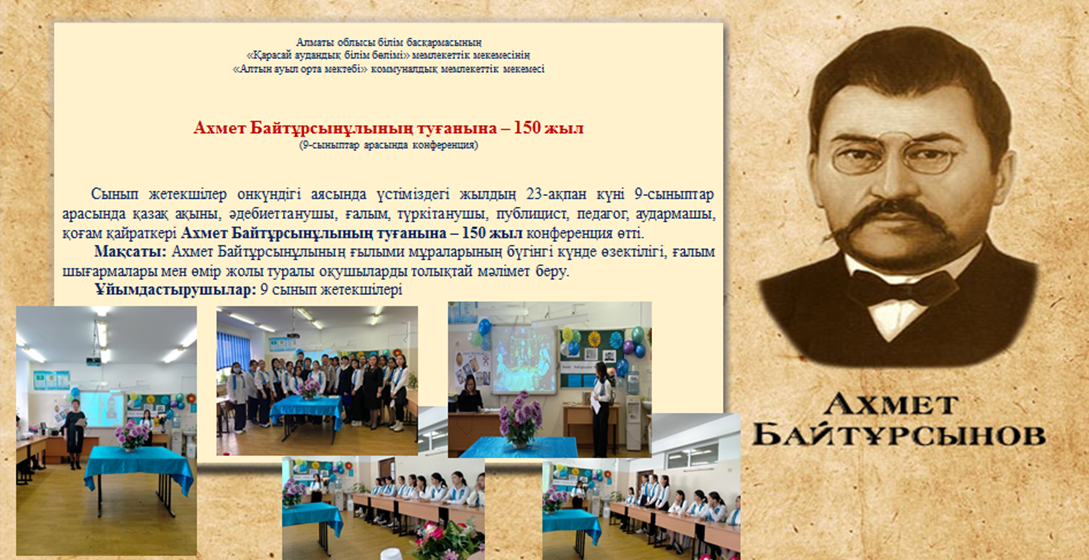 Алматы облысы білім басқармасының
«Қарасай аудандық білім бөлімі» мемлекеттік мекемесінің
«Алтын ауыл орта мектебі» коммуналдық мемлекеттік мекемесі

Ахмет Байтұрсынұлының туғанына – 150 жыл
(9-сыныптар арасында конференция)

Сынып жетекшілер онкүндігі аясында үстіміздегі жылдың 23-ақпан күні 9-сыныптар арасында қазақ ақыны, әдебиеттанушы, ғалым, түркітанушы, публицист, педагог, аудармашы, қоғам қайраткері Ахмет Байтұрсынұлының туғанына – 150 жыл конференция өтті.

Мақсаты: Ахмет Байтұрсынұлының ғылыми мұраларының бүгінгі күнде өзектілігі, ғалым шығармалары мен өмір жолы туралы оқушыларды толықтай мәлімет беру.

Ұйымдастырушылар: 9 сынып жетекшілері

АХМЕТ
БАЙТҰРСЫНОВ